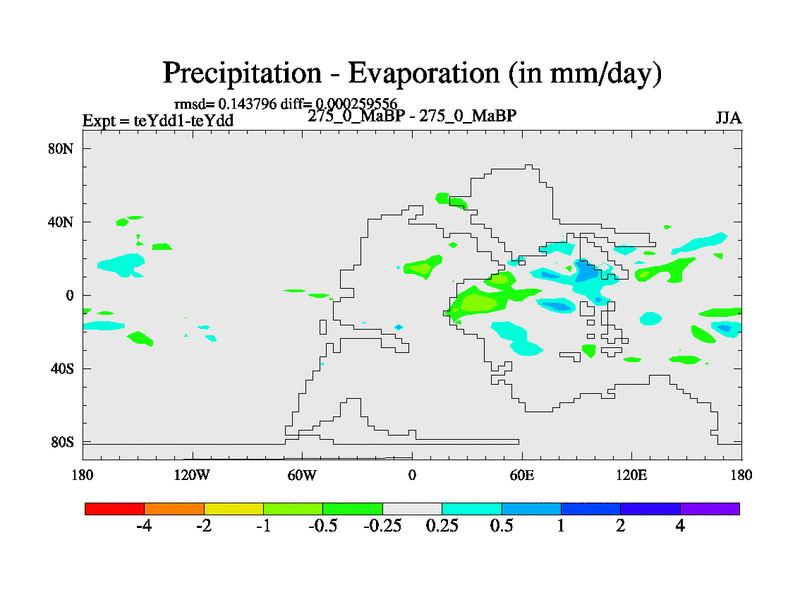 Precipitation - Evaporation (in mm/day)

rmsd= 0.143796 diff= 0.000259556

Expt = teYdd1-teYdd

275_0_MaBP - 275_0_MaBP

JJA

80N

40N

0

40S

80S

180

120W

60W

0

60E

120E

180

-4

-2

-1

-0.5

-0.25

0.25

0.5

1

2

4